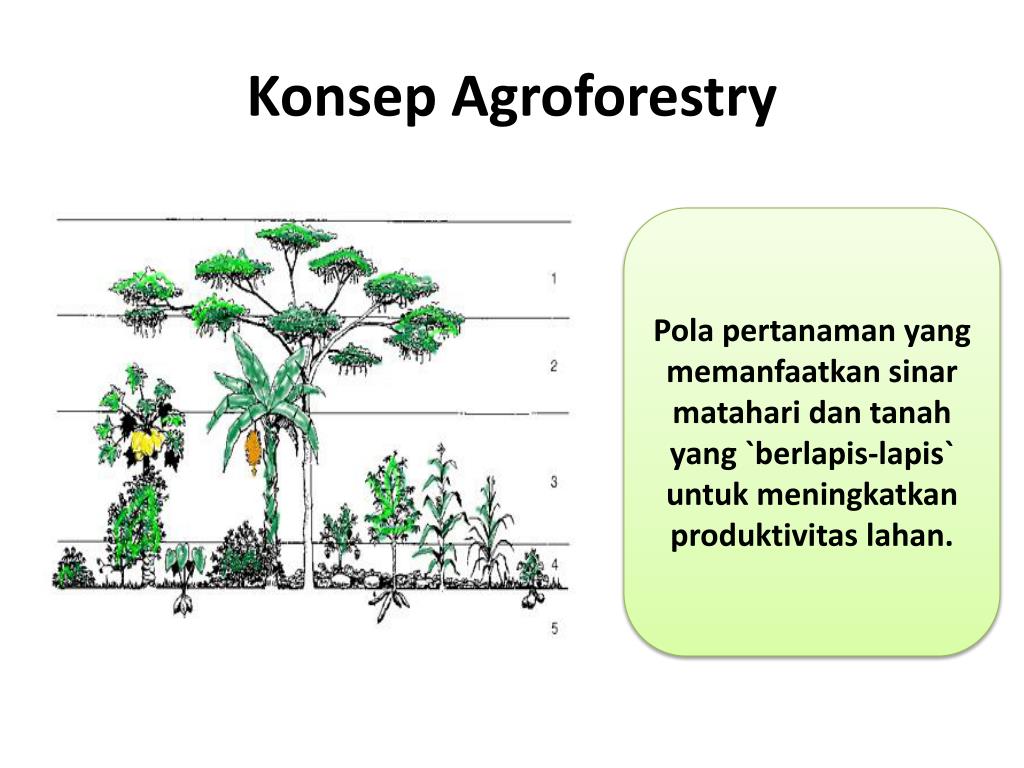 Konsep Agroforestry

1
2
3
4
5

Pola pertanaman yang memanfaatkan sinar matahari dan tanah yang `berlapis-lapis` untuk meningkatkan produktivitas lahan.